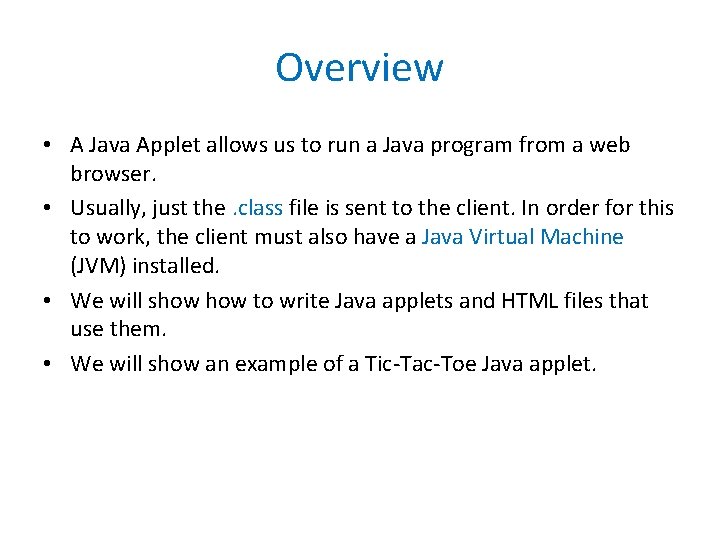 Overview

• A Java Applet allows us to run a Java program from a web browser.

• Usually, just the .class file is sent to the client. In order for this to work, the client must also have a Java Virtual Machine (JVM) installed.

• We will show how to write Java applets and HTML files that use them.

• We will show an example of a Tic-Tac-Toe Java applet.